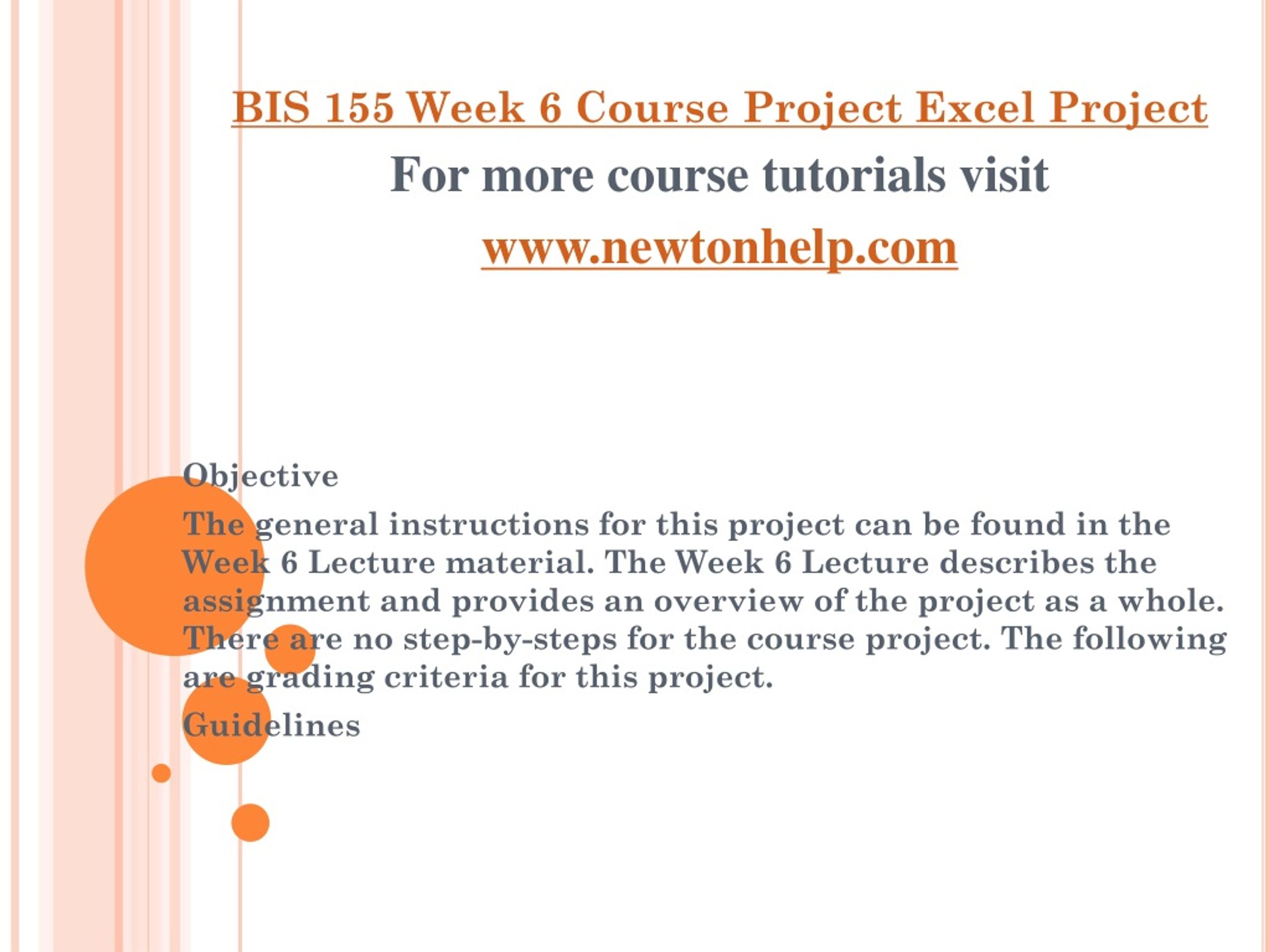 BIS 155 Week 6 Course Project Excel Project
For more course tutorials visit
www.newtonhelp.com

Objective

The general instructions for this project can be found in the Week 6 Lecture material. The Week 6 Lecture describes the assignment and provides an overview of the project as a whole. There are no step-by-steps for the course project. The following are grading criteria for this project.

Guidelines